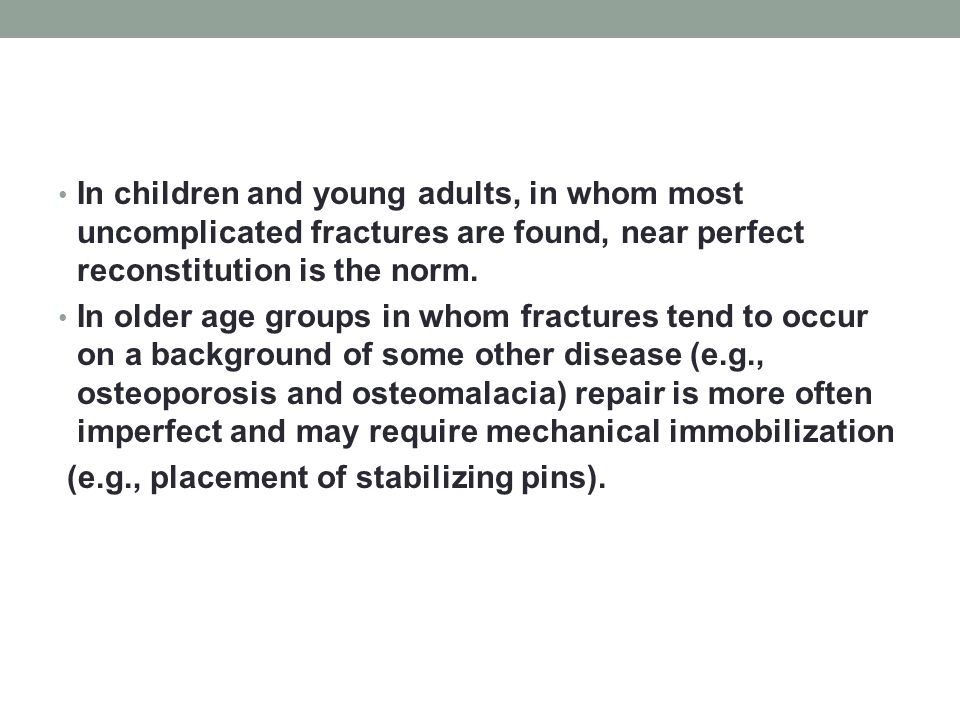 • In children and young adults, in whom most uncomplicated fractures are found, near perfect reconstitution is the norm.
• In older age groups in whom fractures tend to occur on a background of some other disease (e.g., osteoporosis and osteomalacia) repair is more often imperfect and may require mechanical immobilization

(e.g., placement of stabilizing pins).